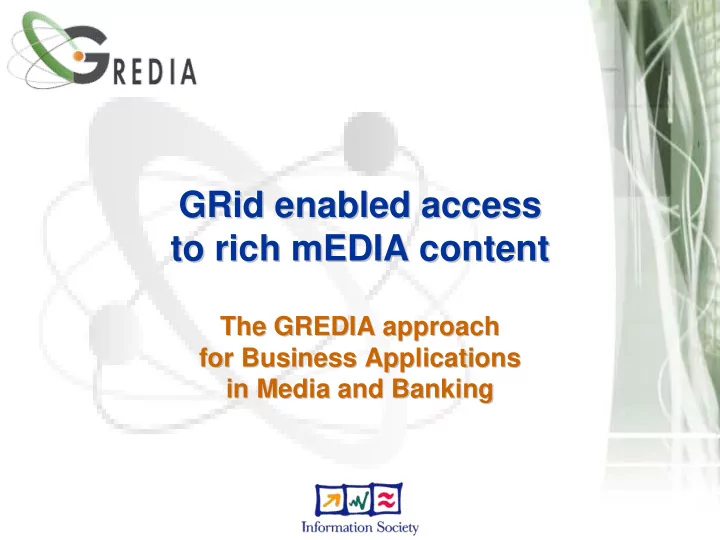 GREDIA

GRid enabled access to rich mEDIA content

The GREDIA approach for Business Applications in Media and Banking

Information Society